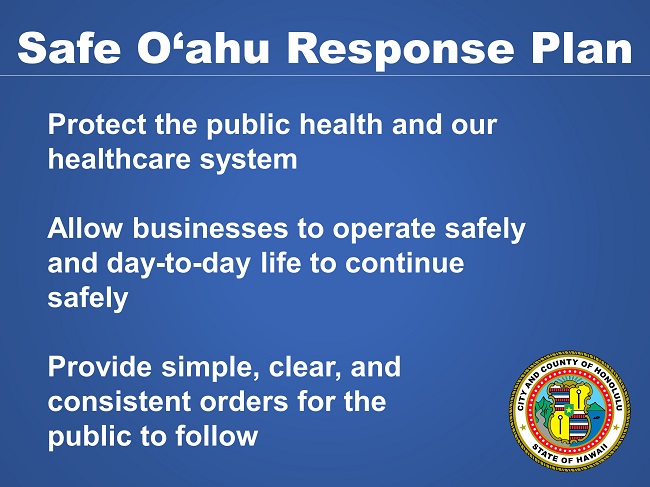 Safe O‘ahu Response Plan

Protect the public health and our healthcare system

Allow businesses to operate safely and day-to-day life to continue safely

Provide simple, clear, and consistent orders for the public to follow

CITY AND COUNTY OF HONOLULU
STATE OF HAWAII